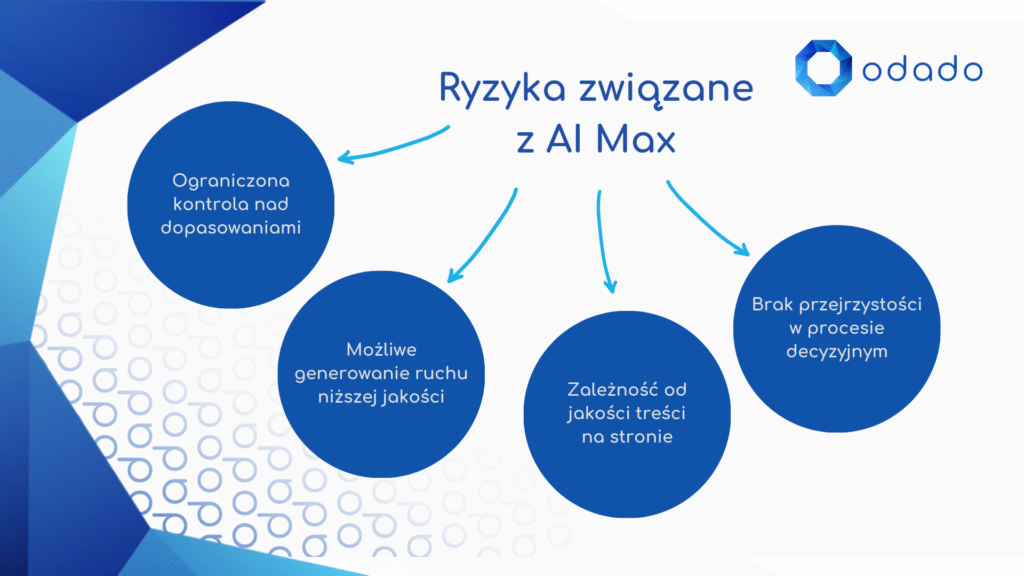 odado

Ryzyka związane z AI Max

Ograniczona kontrola nad dopasowaniami

Możliwe generowanie ruchu niższej jakości

Zależność od jakości treści na stronie

Brak przejrzystości w procesie decyzyjnym